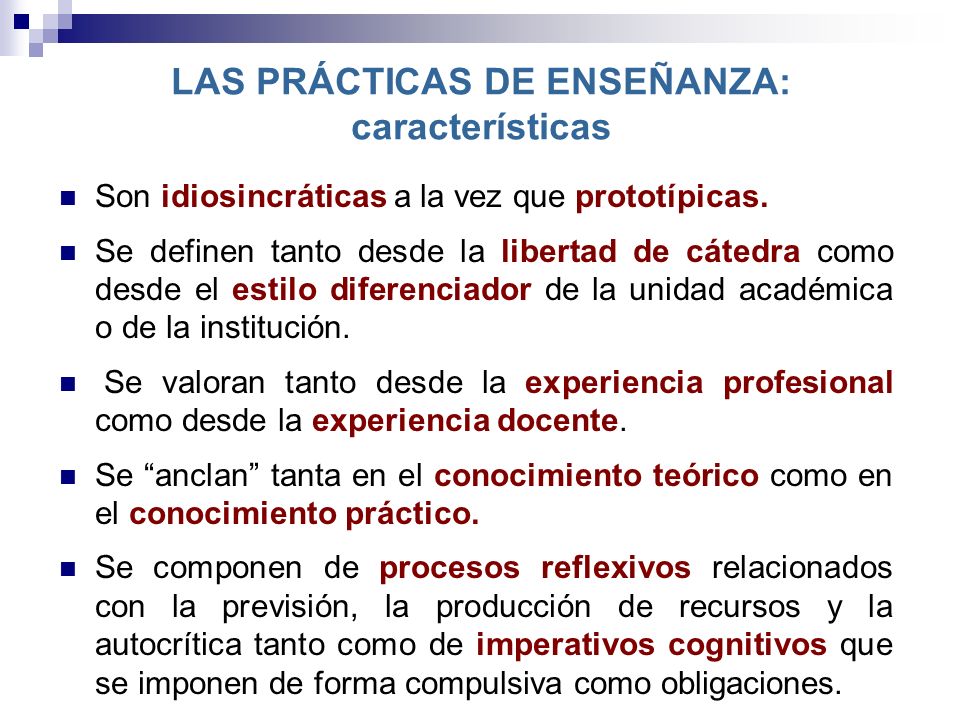 LAS PRÁCTICAS DE ENSEÑANZA: características

Son idiosincráticas a la vez que prototípicas.

Se definen tanto desde la libertad de cátedra como desde el estilo diferenciador de la unidad académica o de la institución.

Se valoran tanto desde la experiencia profesional como desde la experiencia docente.

Se “anclan” tanta en el conocimiento teórico como en el conocimiento práctico.

Se componen de procesos reflexivos relacionados con la previsión, la producción de recursos y la autocrítica tanto como de imperativos cognitivos que se imponen de forma compulsiva como obligaciones.